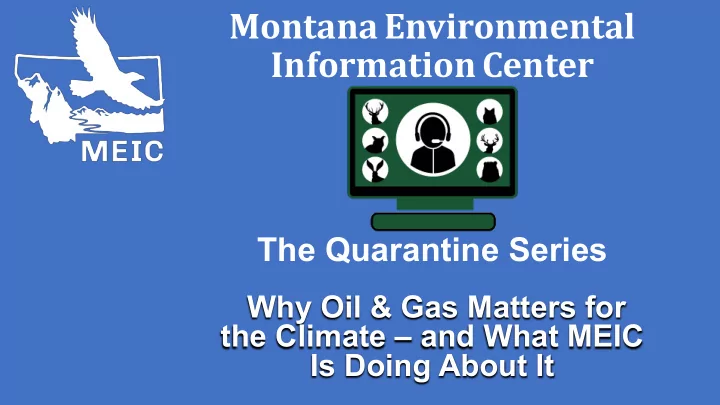 MEIC

Montana Environmental Information Center

The Quarantine Series

Why Oil & Gas Matters for the Climate – and What MEIC Is Doing About It